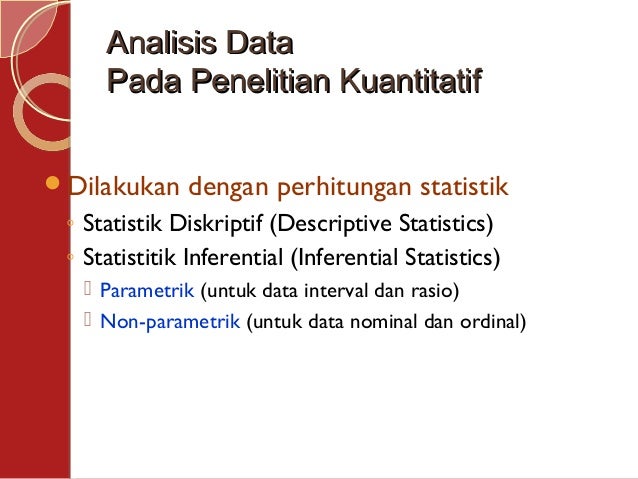 Analisis Data
Pada Penelitian Kuantitatif

Dilakukan dengan perhitungan statistik
Statistik Diskriptif (Descriptive Statistics)
Statistitik Inferential (Inferential Statistics)
Parametrik (untuk data interval dan rasio)
Non-parametrik (untuk data nominal dan ordinal)